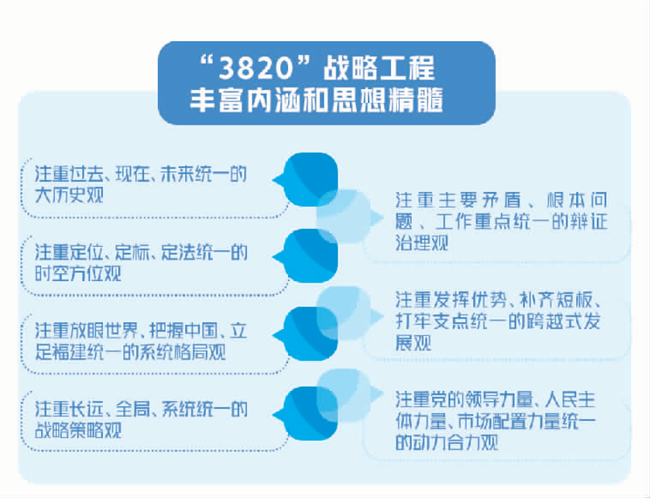 “3820”战略工程
丰富内涵和思想精髓

注重过去、现在、未来统一的大历史观

注重定位、定标、定法统一的时空方位观

注重放眼世界、把握中国、立足福建统一的系统格局观

注重长远、全局、系统统一的战略策略观

注重主要矛盾、根本问题、工作重点统一的辩证治理观

注重发挥优势、补齐短板、打牢支点统一的跨越式发展观

注重党的领导力量、人民主体力量、市场配置力量统一的动力合力观